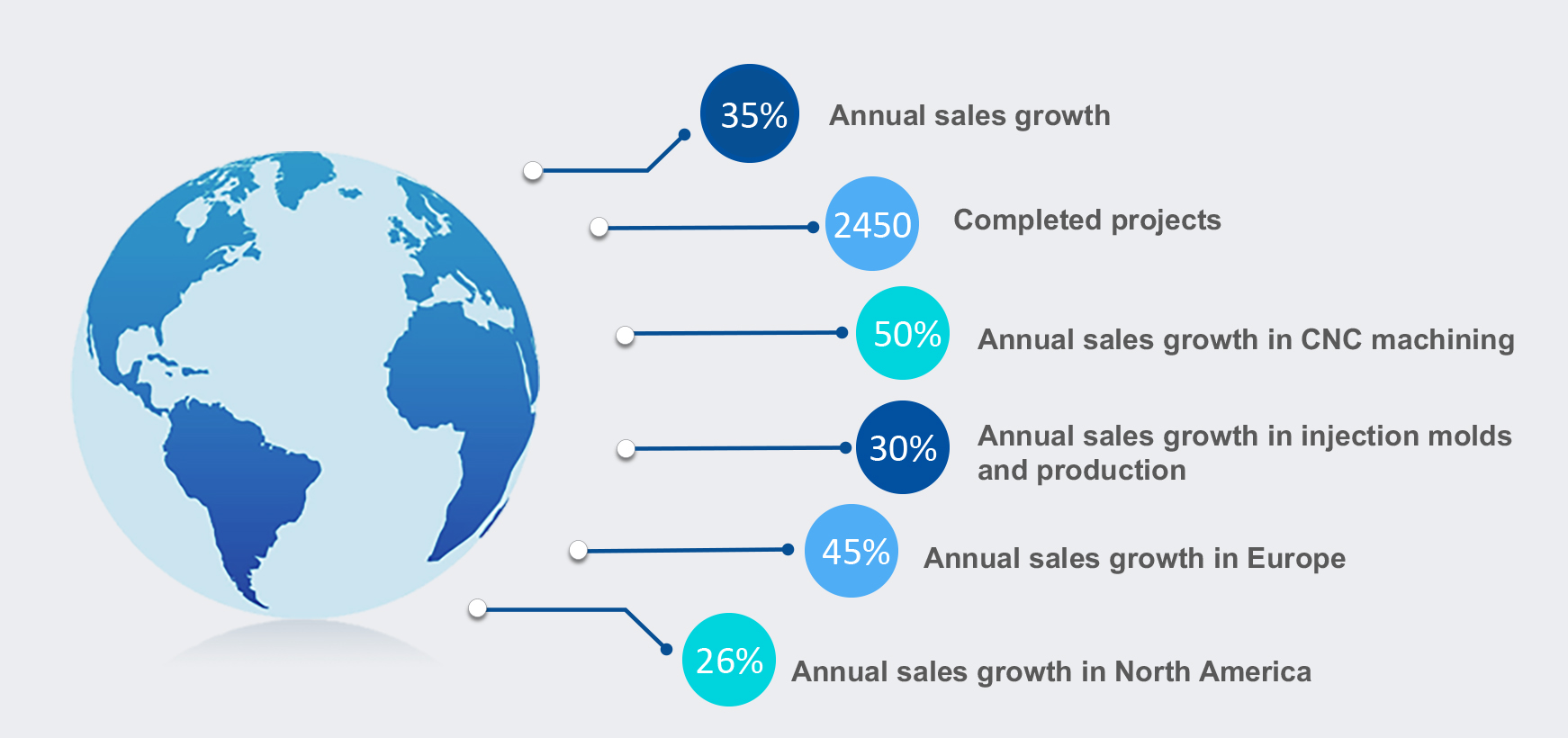 35% Annual sales growth

2450 Completed projects

50% Annual sales growth in CNC machining

30% Annual sales growth in injection molds and production

45% Annual sales growth in Europe

26% Annual sales growth in North America